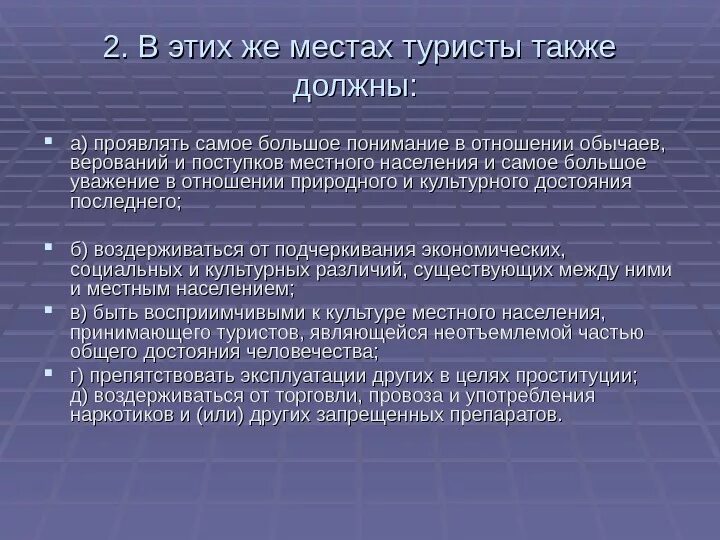 2. В этих же местах туристы также должны:

а) проявлять самое большое понимание в отношении обычаев, верований и поступков местного населения и самое большое уважение в отношении природного и культурного достояния последнего;

б) воздерживаться от подчеркивания экономических, социальных и культурных различий, существующих между ними и местным населением;

в) быть восприимчивыми к культуре местного населения, принимающего туристов, являющейся неотъемлемой частью общего достояния человечества;

г) препятствовать эксплуатации других в целях проституции;
д) воздерживаться от торговли, провоза и употребления наркотиков и (или) других запрещенных препаратов.